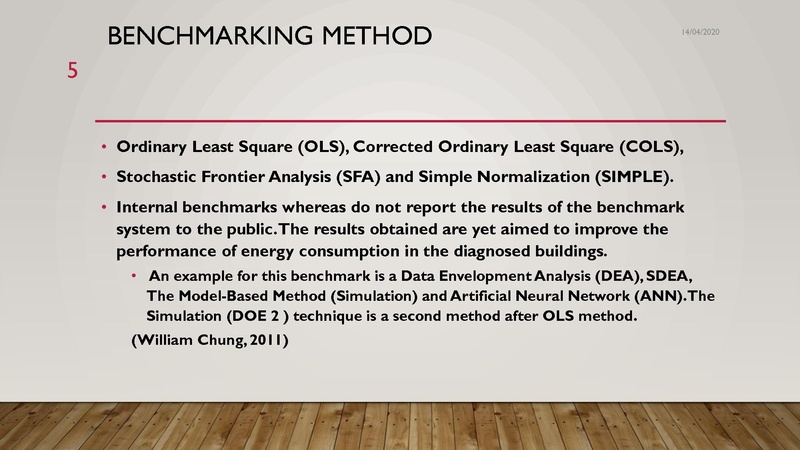 BENCHMARKING METHOD

14/04/2020

5

• Ordinary Least Square (OLS), Corrected Ordinary Least Square (COLS),

• Stochastic Frontier Analysis (SFA) and Simple Normalization (SIMPLE).

• Internal benchmarks whereas do not report the results of the benchmark system to the public. The results obtained are yet aimed to improve the performance of energy consumption in the diagnosed buildings.

• An example for this benchmark is a Data Envelopment Analysis (DEA), SDEA, The Model-Based Method (Simulation) and Artificial Neural Network (ANN). The Simulation (DOE 2 ) technique is a second method after OLS method.

(William Chung, 2011)